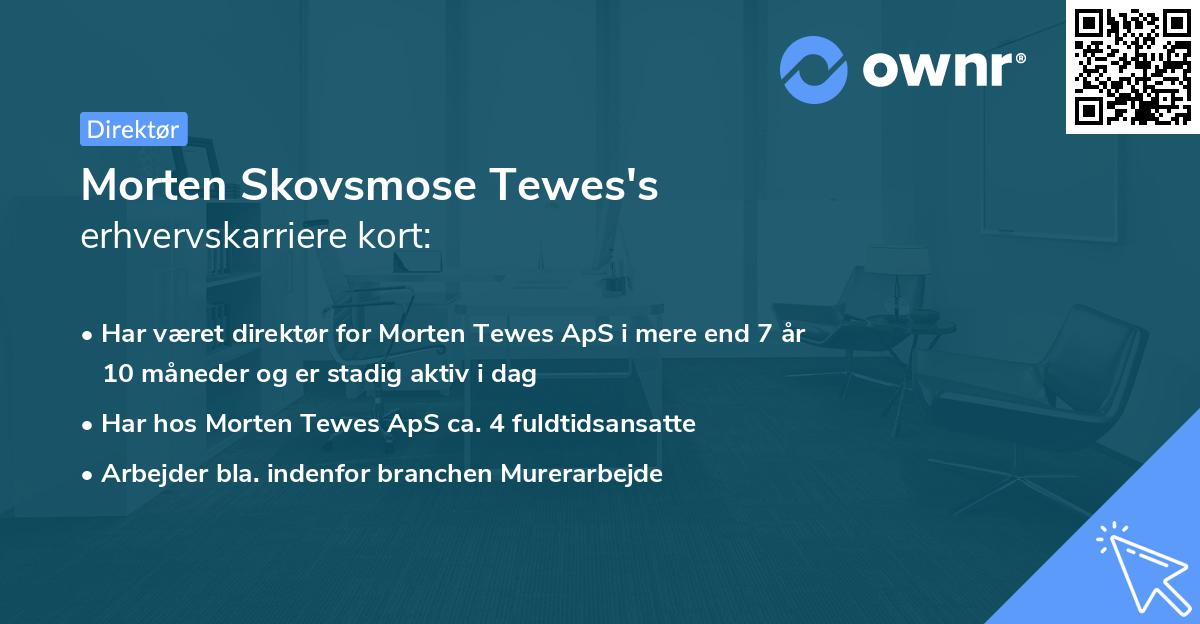 ownr®

Direktør

Morten Skovsmose Tewes's
erhvervskarriere kort:

• Har været direktør for Morten Tewes ApS i mere end 7 år 10 måneder og er stadig aktiv i dag

• Har hos Morten Tewes ApS ca. 4 fuldtidsansatte

• Arbejder bla. indenfor branchen Murerarbejde